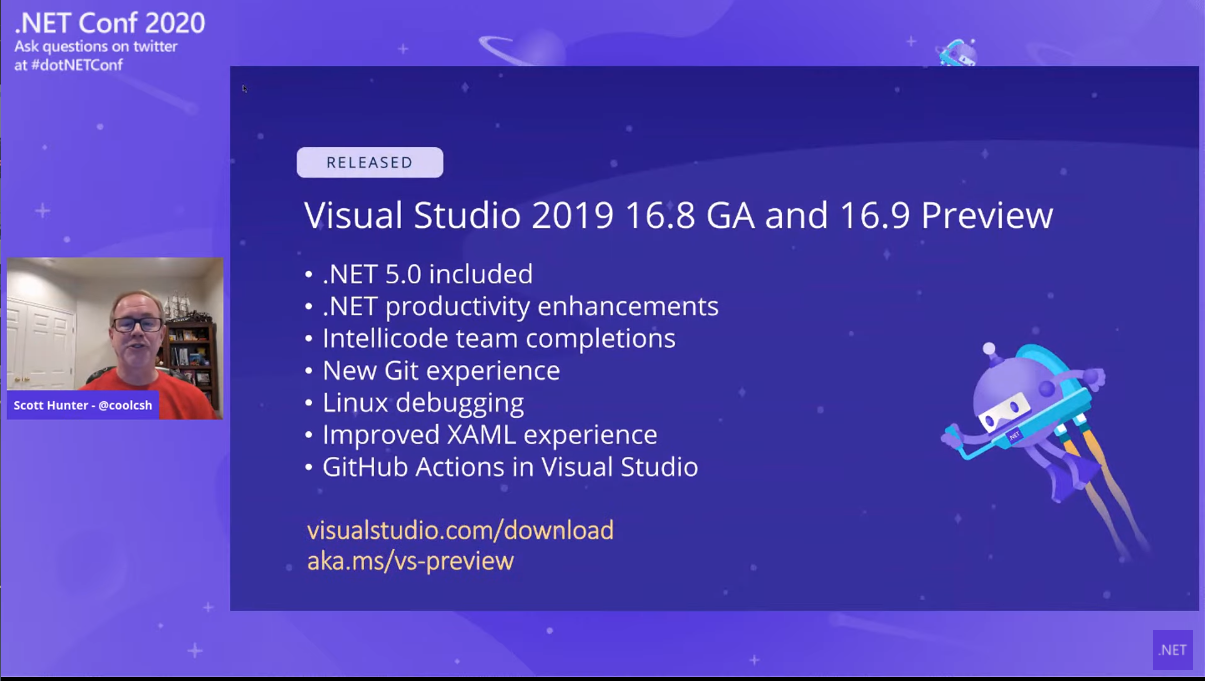 .NET Conf 2020
Ask questions on twitter at #dotNETConf

Scott Hunter - @coolcsh

RELEASED

Visual Studio 2019 16.8 GA and 16.9 Preview

• .NET 5.0 included
• .NET productivity enhancements
• Intellicode team completions
• New Git experience
• Linux debugging
• Improved XAML experience
• GitHub Actions in Visual Studio

visualstudio.com/download
aka.ms/vs-preview

.NET

.NET